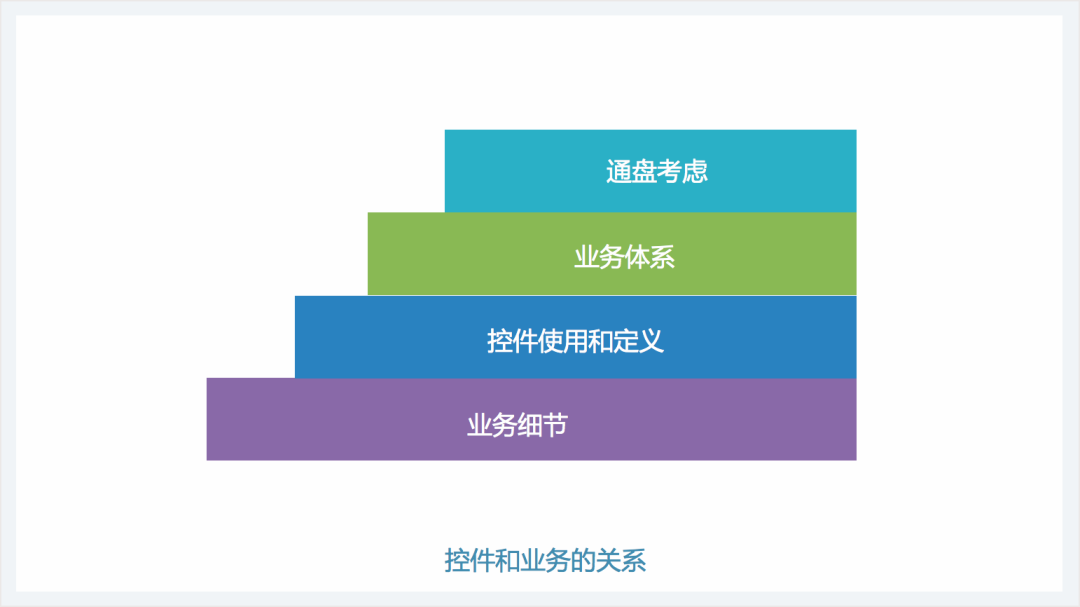 通盘考虑

业务体系

控件使用和定义

业务细节

控件和业务的关系